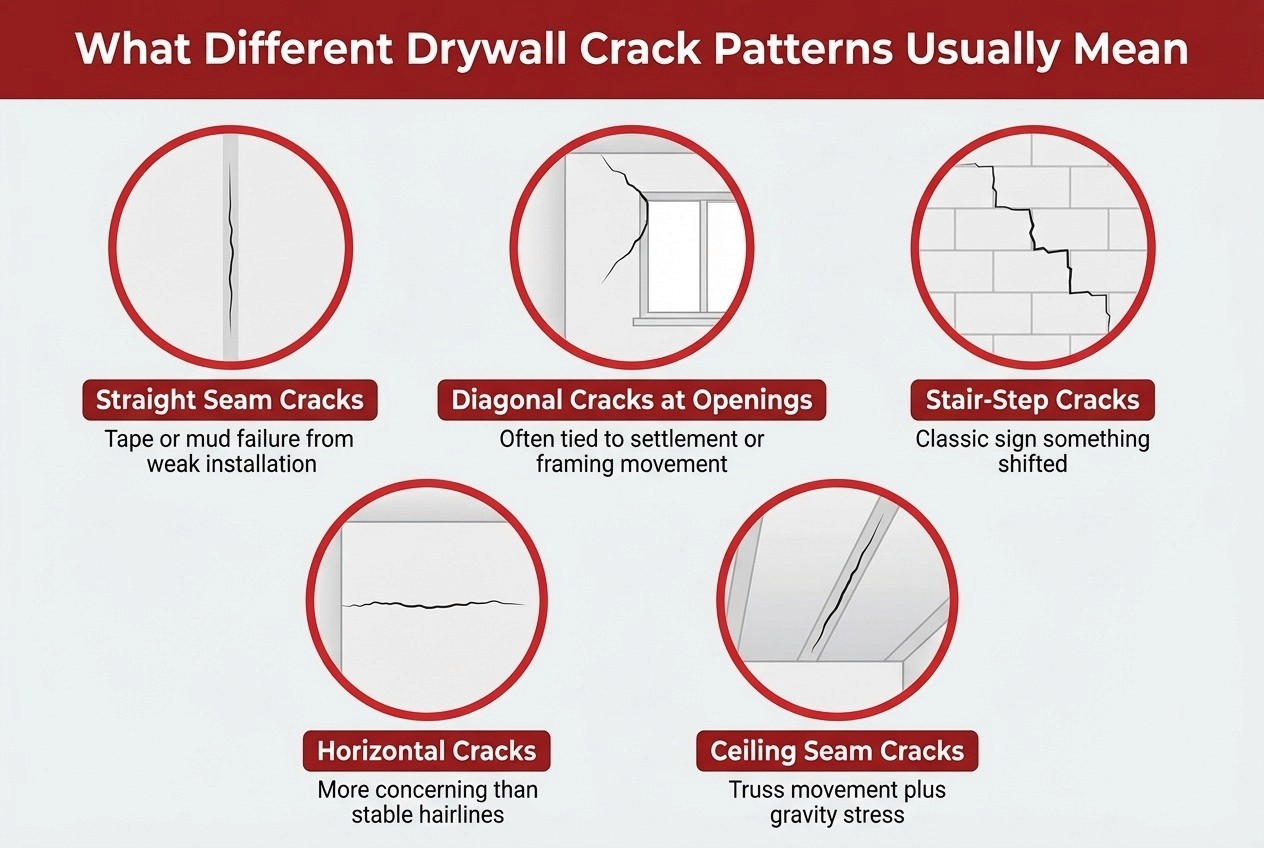 What Different Drywall Crack Patterns Usually Mean

Straight Seam Cracks
Tape or mud failure from weak installation

Diagonal Cracks at Openings
Often tied to settlement or framing movement

Stair-Step Cracks
Classic sign something shifted

Horizontal Cracks
More concerning than stable hairlines

Ceiling Seam Cracks
Truss movement plus gravity stress